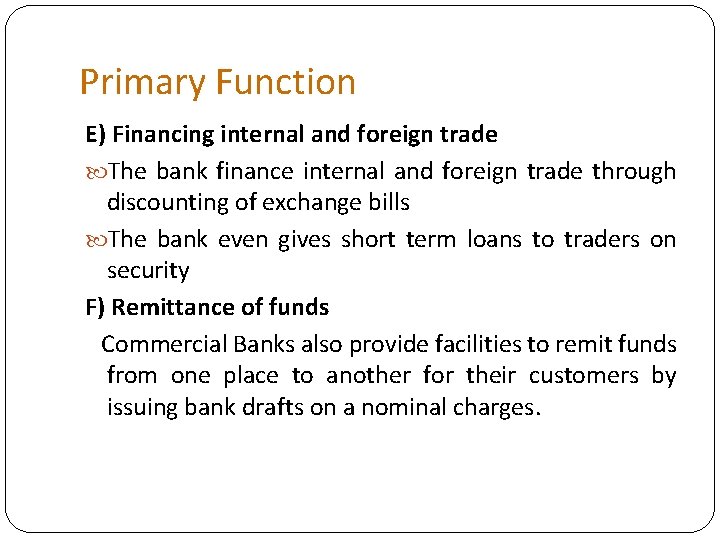 Primary Function

E) Financing internal and foreign trade

The bank finance internal and foreign trade through discounting of exchange bills

The bank even gives short term loans to traders on security

F) Remittance of funds

Commercial Banks also provide facilities to remit funds from one place to another for their customers by issuing bank drafts on a nominal charges.